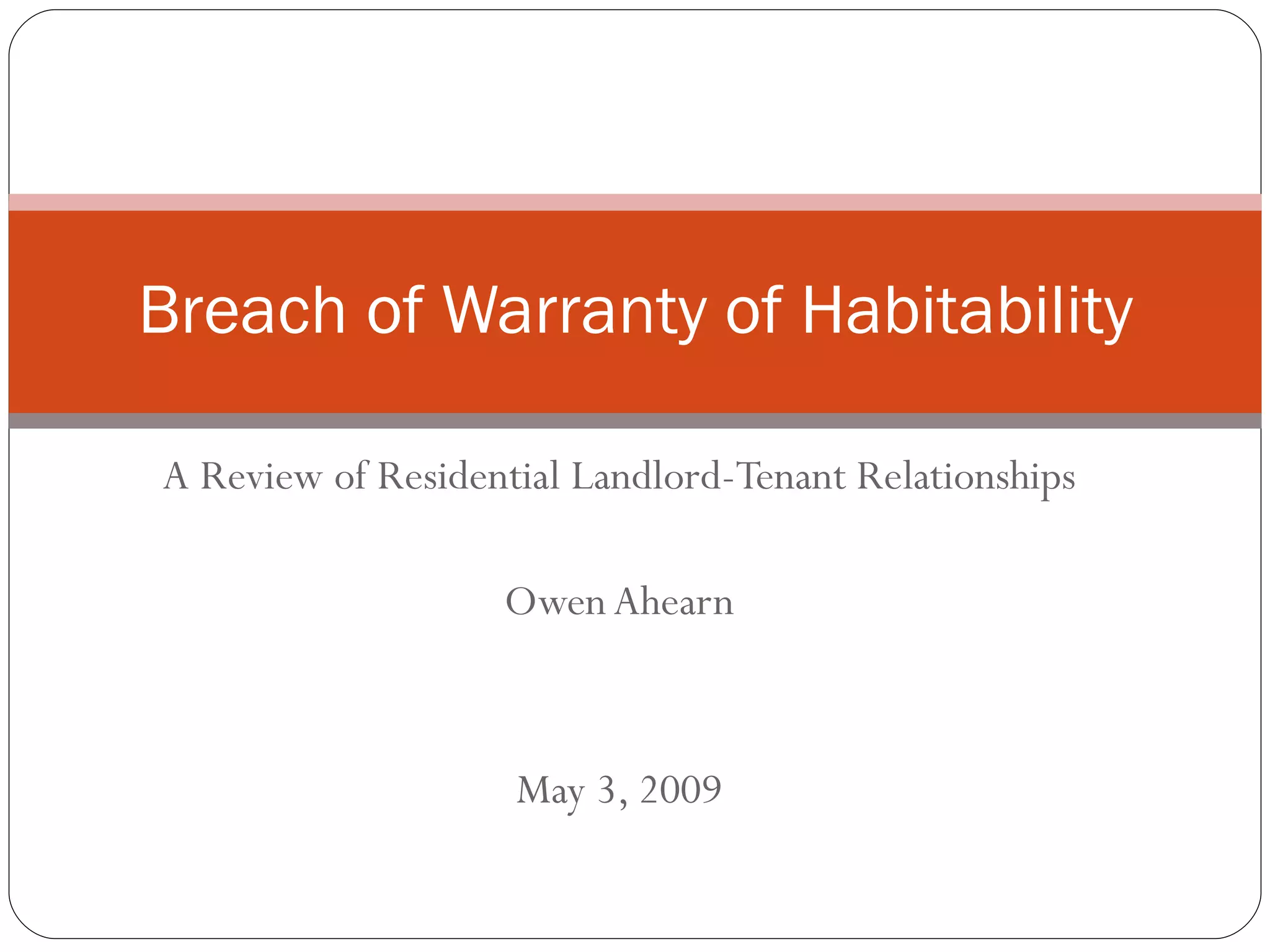 Breach of Warranty of Habitability

A Review of Residential Landlord-Tenant Relationships

Owen Ahearn

May 3, 2009